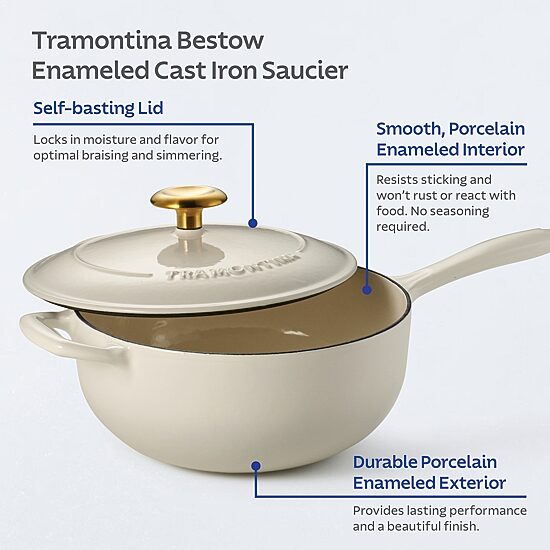 Tramontina Bestow Enameled Cast Iron Saucier

Self-basting Lid

Locks in moisture and flavor for optimal braising and simmering.

Smooth, Porcelain Enameled Interior

Resists sticking and won't rust or react with food. No seasoning required.

TRAMONTINA

Durable Porcelain Enameled Exterior

Provides lasting performance and a beautiful finish.